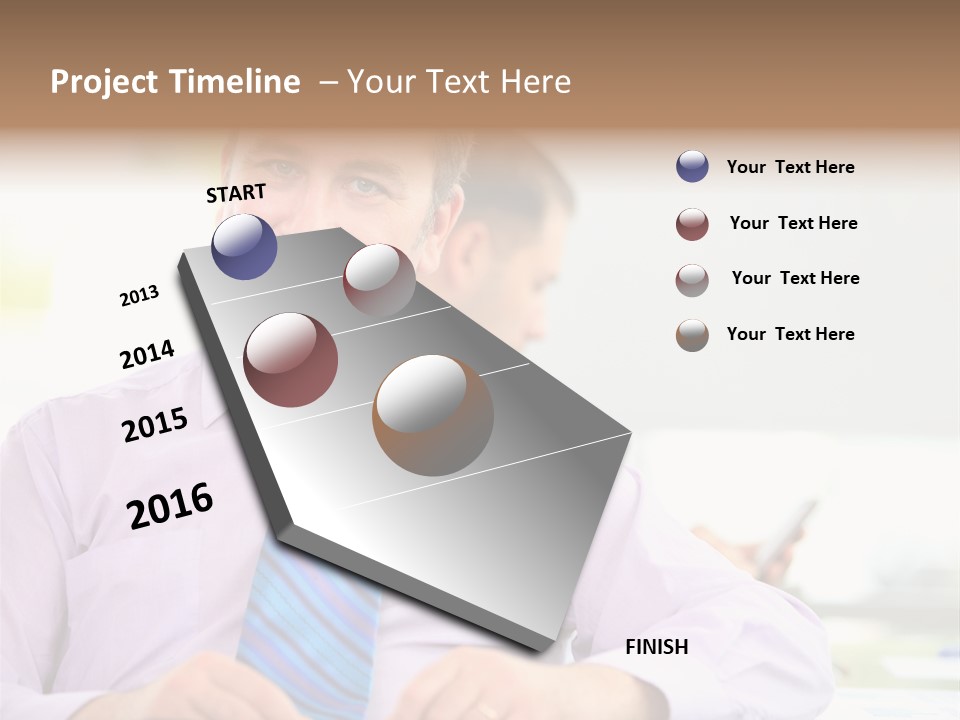 Project Timeline – Your Text Here

START

2013

2014

2015

2016

FINISH

Your Text Here

Your Text Here

Your Text Here

Your Text Here